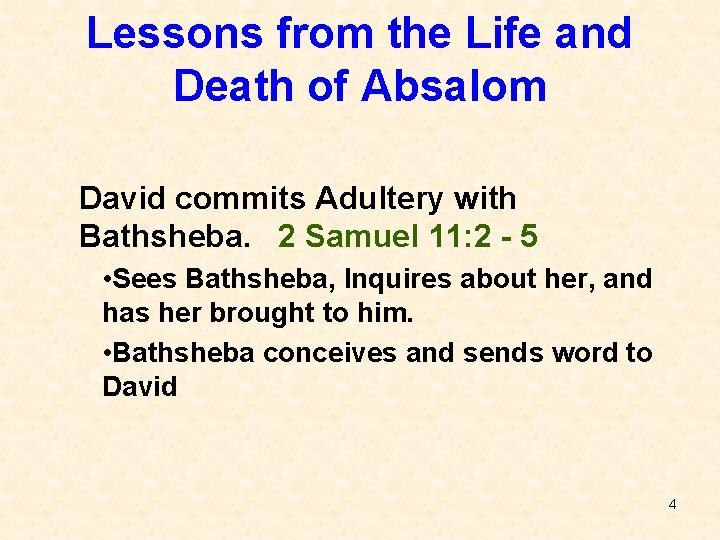 Lessons from the Life and Death of Absalom

David commits Adultery with Bathsheba. 2 Samuel 11:2 - 5

•Sees Bathsheba, Inquires about her, and has her brought to him.

•Bathsheba conceives and sends word to David

4